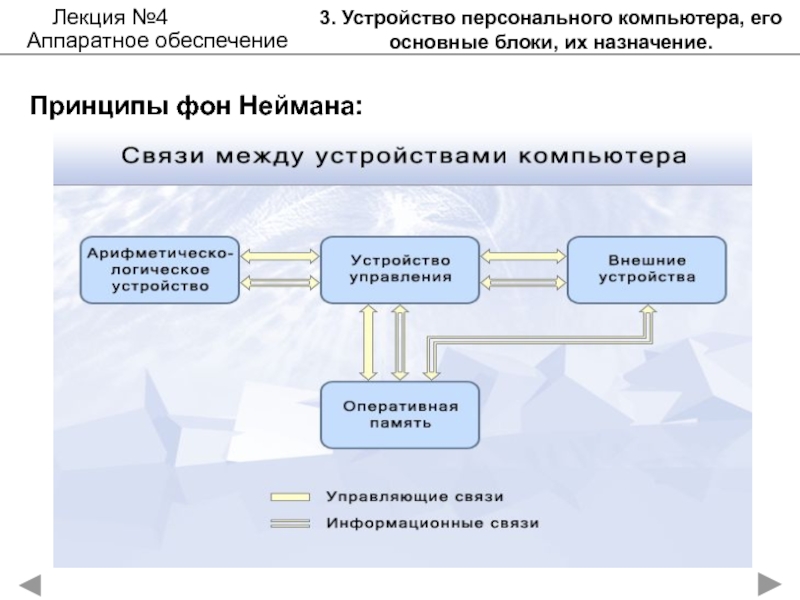 Лекция №4
Аппаратное обеспечение

3. Устройство персонального компьютера, его основные блоки, их назначение.

Принципы фон Неймана:

Связи между устройствами компьютера

Арифметическо-логическое устройство

Устройство управления

Внешние устройства

Оперативная память

Управляющие связи

Информационные связи